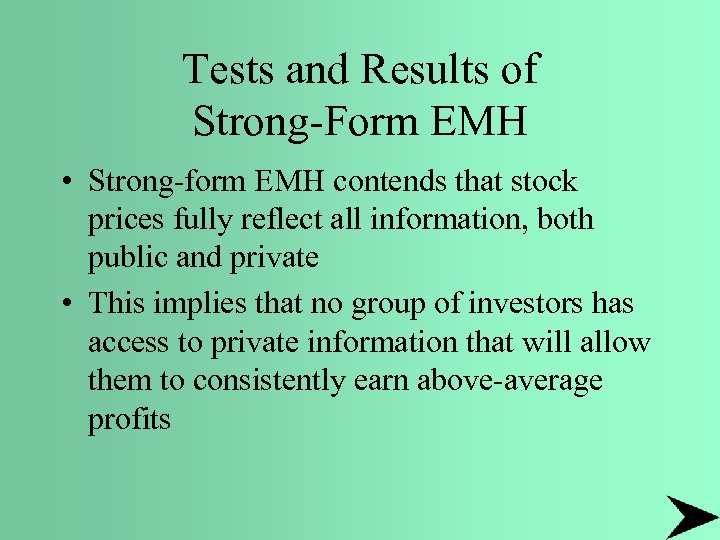 Tests and Results of Strong-Form EMH

• Strong-form EMH contends that stock prices fully reflect all information, both public and private

• This implies that no group of investors has access to private information that will allow them to consistently earn above-average profits